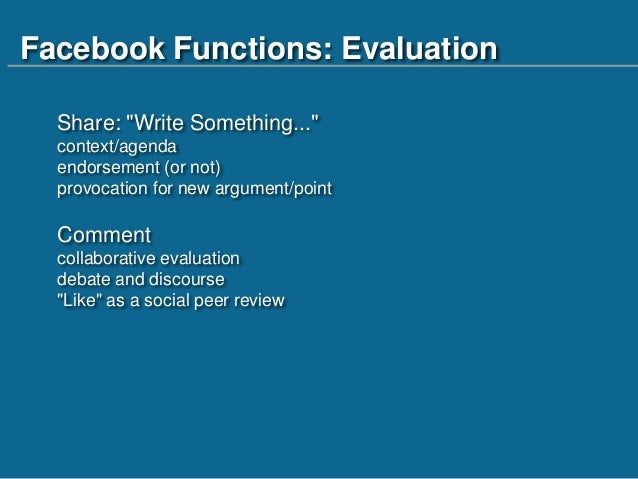 Facebook Functions: Evaluation

Share: "Write Something..."
context/agenda
endorsement (or not)
provocation for new argument/point

Comment
collaborative evaluation
debate and discourse
"Like" as a social peer review